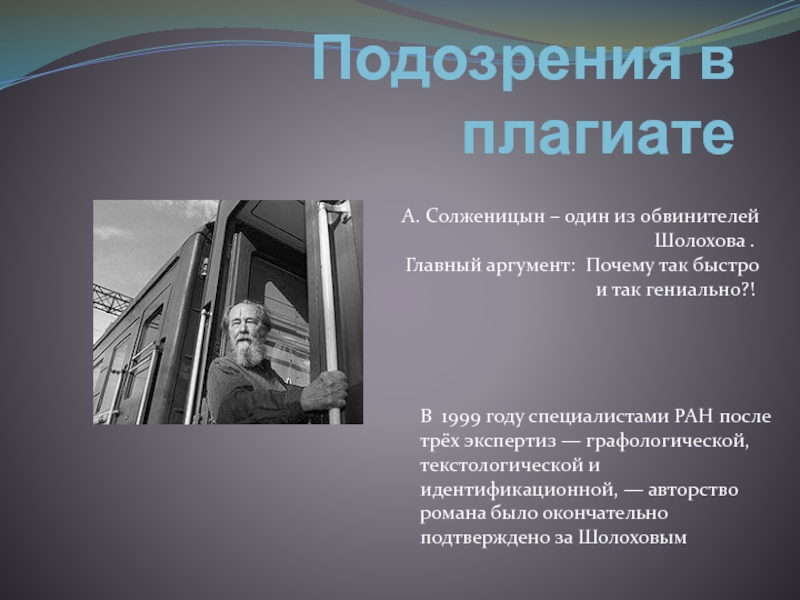 Подозрения в плагиате

А. Солженицын – один из обвинителей Шолохова .
Главный аргумент: Почему так быстро и так гениально?!

В 1999 году специалистами РАН после трёх экспертиз — графологической, текстологической и идентификационной, — авторство романа было окончательно подтверждено за Шолоховым